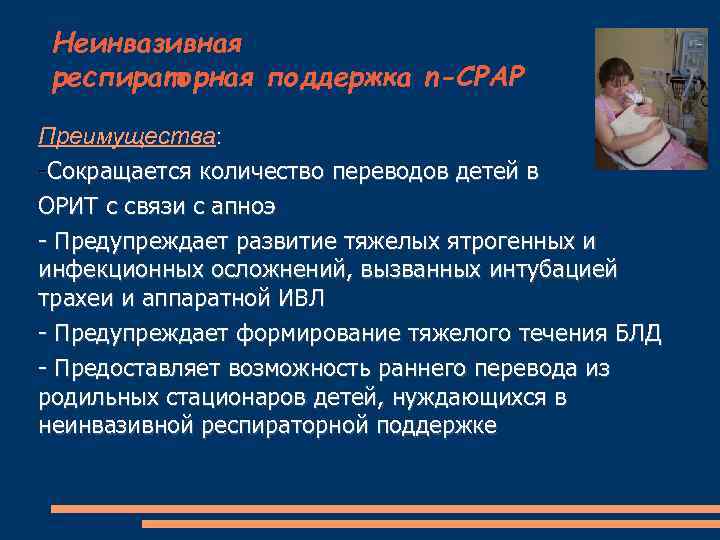 Неинвазивная респираторная поддержка n-CPAP

Преимущества:

-Сокращается количество переводов детей в ОРИТ с связи с апноэ

- Предупреждает развитие тяжелых ятрогенных и инфекционных осложнений, вызванных интубацией трахеи и аппаратной ИВЛ

- Предупреждает формирование тяжелого течения БЛД

- Предоставляет возможность раннего перевода из родильных стационаров детей, нуждающихся в неинвазивной респираторной поддержке